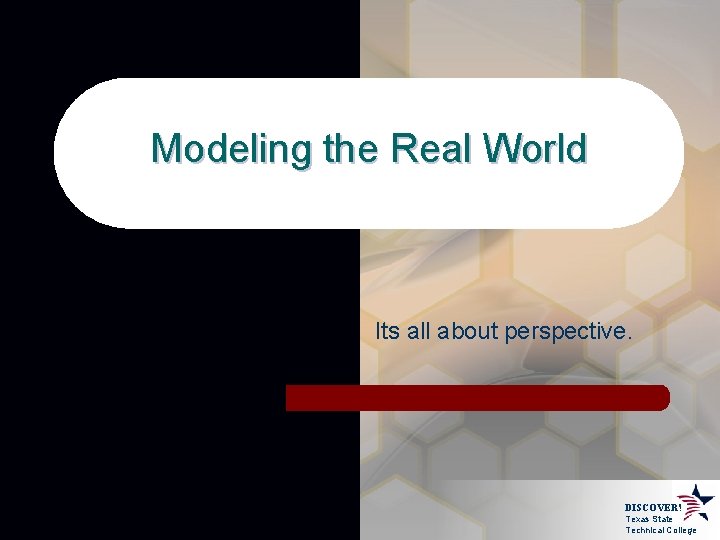 Modeling the Real World

Its all about perspective.

DISCOVER!
Texas State
Technical College